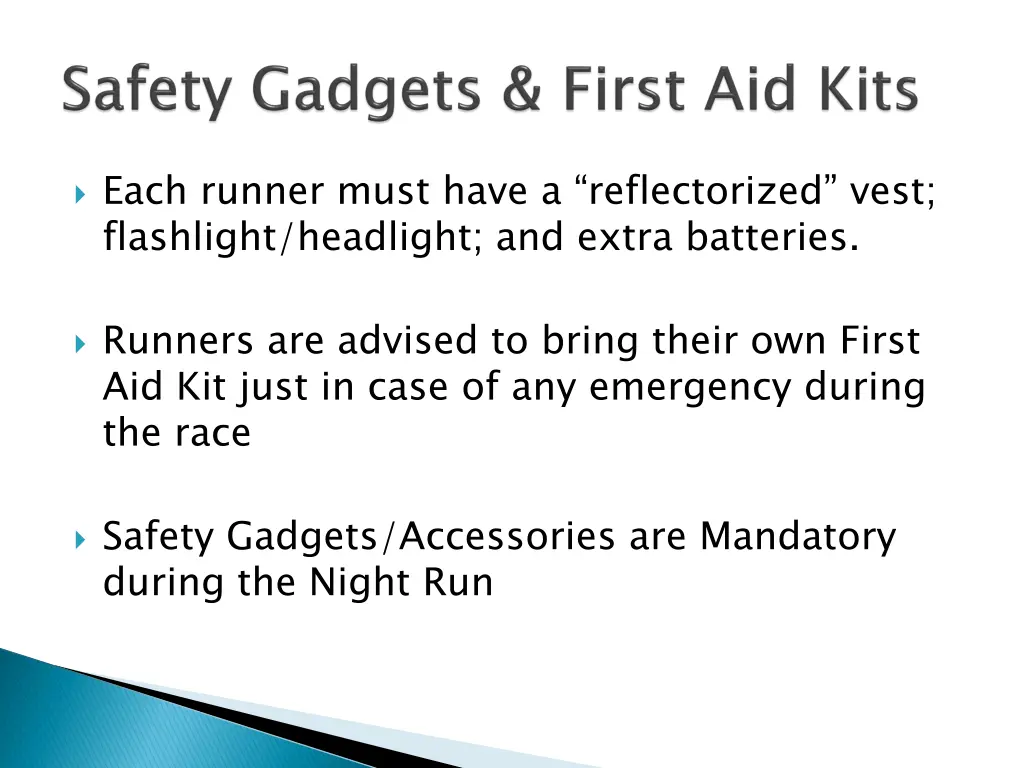 Safety Gadgets & First Aid Kits

Each runner must have a “reflectorized” vest; flashlight/headlight; and extra batteries.

Runners are advised to bring their own First Aid Kit just in case of any emergency during the race

Safety Gadgets/Accessories are Mandatory during the Night Run